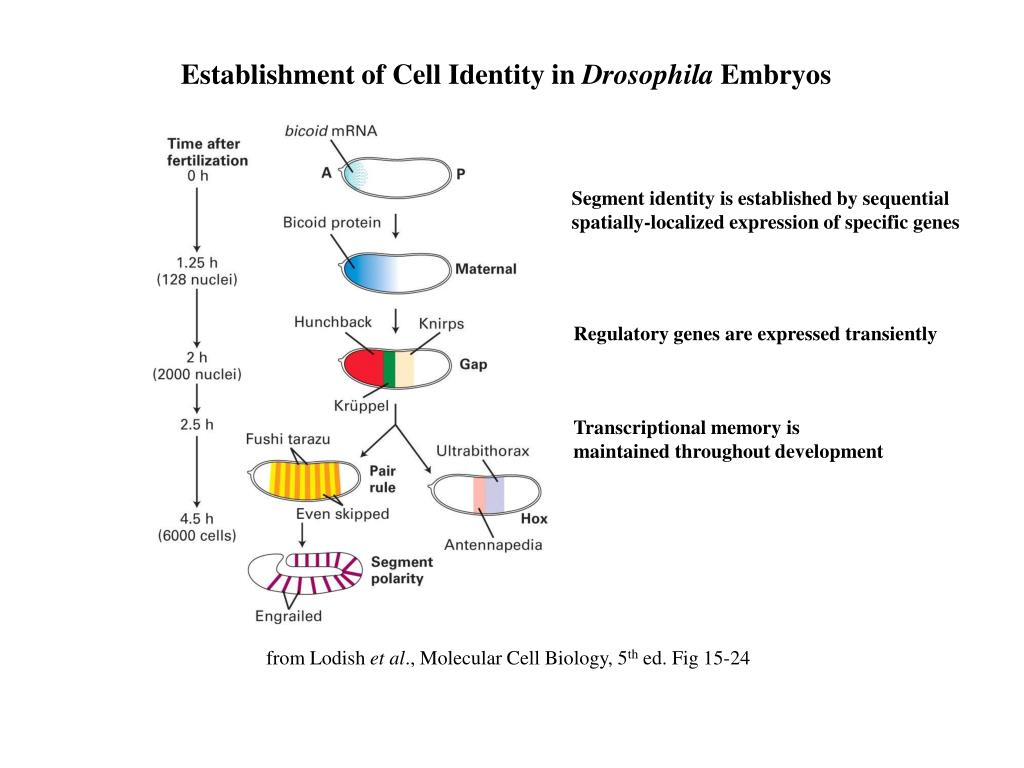 Establishment of Cell Identity in Drosophila Embryos

Time after fertilization
0 h

1.25 h
(128 nuclei)

2 h
(2000 nuclei)

2.5 h

4.5 h
(6000 cells)

bicoid mRNA

A

P

Bicoid protein

Maternal

Hunchback

Knirps

Gap

Krüppel

Fushi tarazu

Pair rule

Even skipped

Ultrabithorax

Hox

Antennapedia

Segment polarity

Engrailed

Segment identity is established by sequential spatially-localized expression of specific genes

Regulatory genes are expressed transiently

Transcriptional memory is maintained throughout development

from Lodish et al., Molecular Cell Biology, 5$^{th}$ ed. Fig 15-24